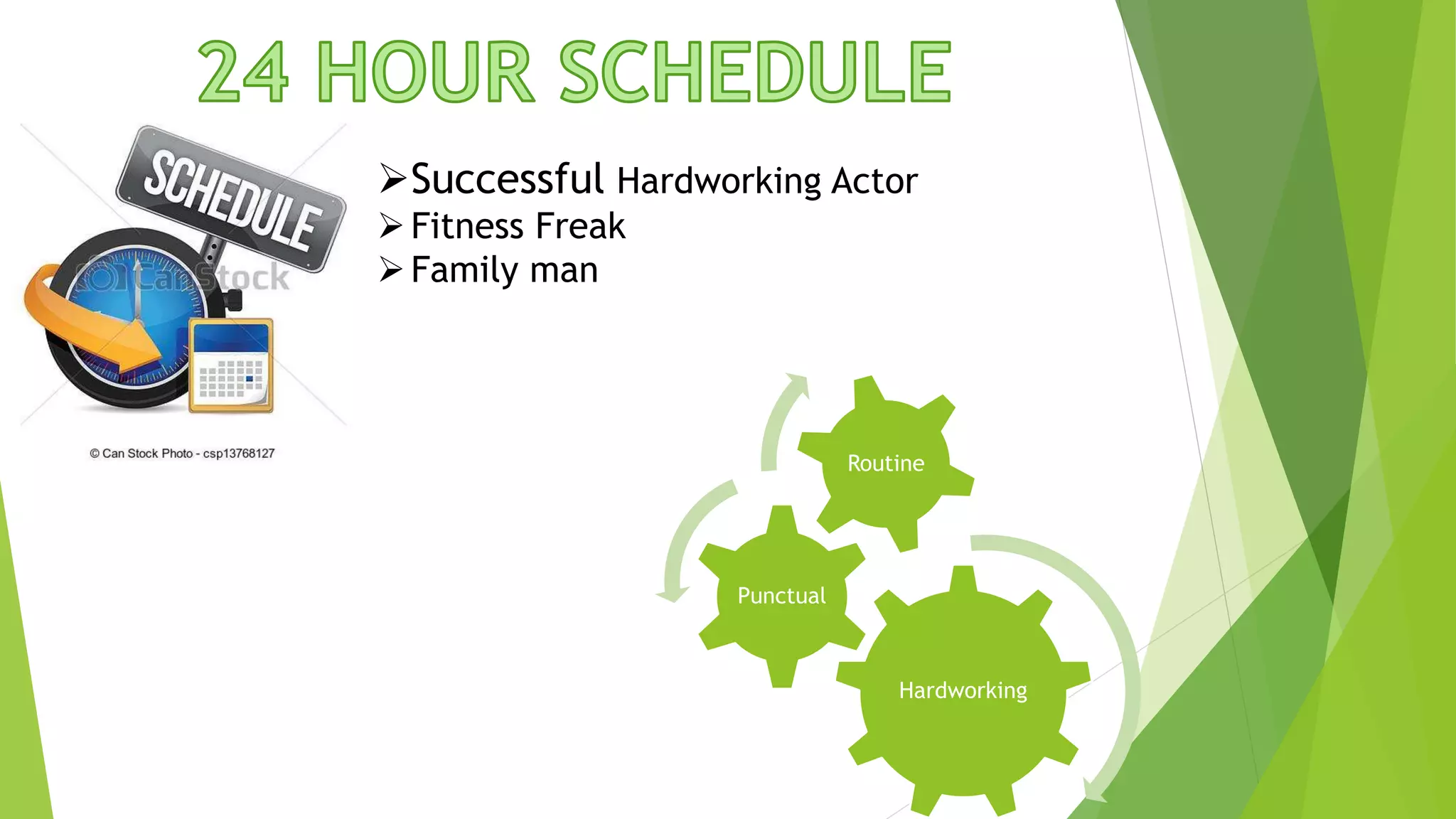 24 HOUR SCHEDULE

SCHEDULE

CanStock

© Can Stock Photo - csp13768127

➢Successful Hardworking Actor
➢Fitness Freak
➢Family man

Routine

Punctual

Hardworking